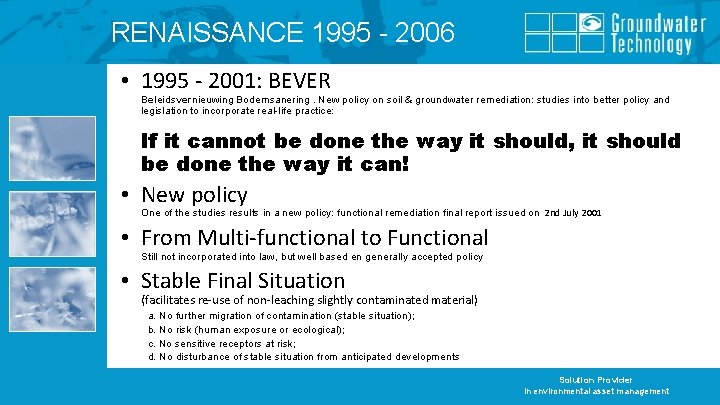 RENAISSANCE 1995 - 2006

Groundwater Technology

• 1995 - 2001: BEVER

Beleidsvernieuwing Bodemsanering . New policy on soil & groundwater remediation: studies into better policy and legislation to incorporate real-life practice:

If it cannot be done the way it should, it should be done the way it can!

• New policy

One of the studies results in a new policy: functional remediation final report issued on 2nd July 2001

• From Multi-functional to Functional

Still not incorporated into law, but well based en generally accepted policy

• Stable Final Situation

(facilitates re-use of non-leaching slightly contaminated material)

a. No further migration of contamination (stable situation);
b. No risk (human exposure or ecological);
c. No sensitive receptors at risk;
d. No disturbance of stable situation from anticipated developments

Solution Provider
in environmental asset management